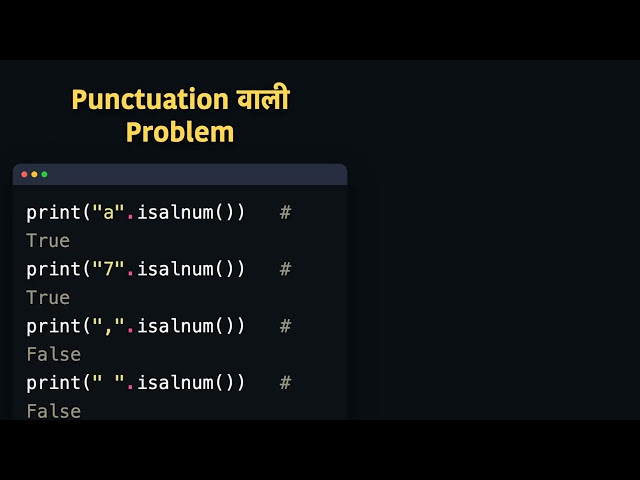 Punctuation वाली Problem

print("a".isalnum()) #
True
print("7".isalnum()) #
True
print(",".isalnum()) #
False
print(" ".isalnum()) #
False